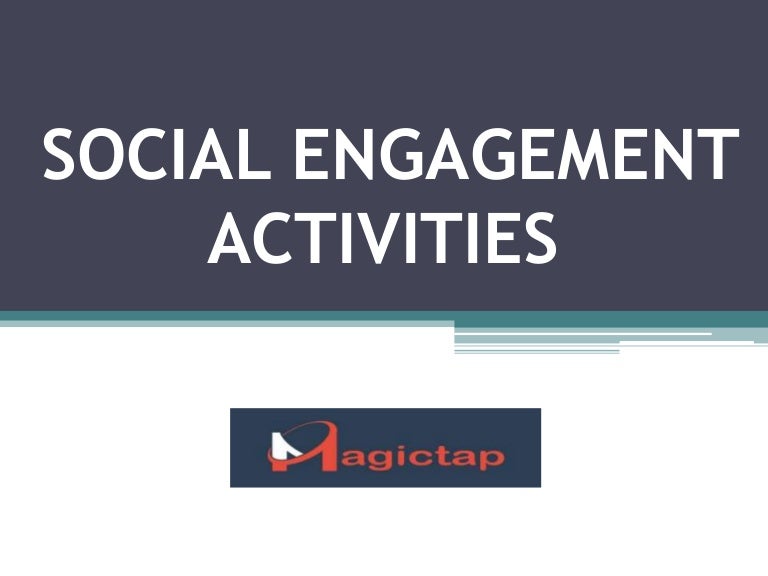 SOCIAL ENGAGEMENT ACTIVITIES

Magictap